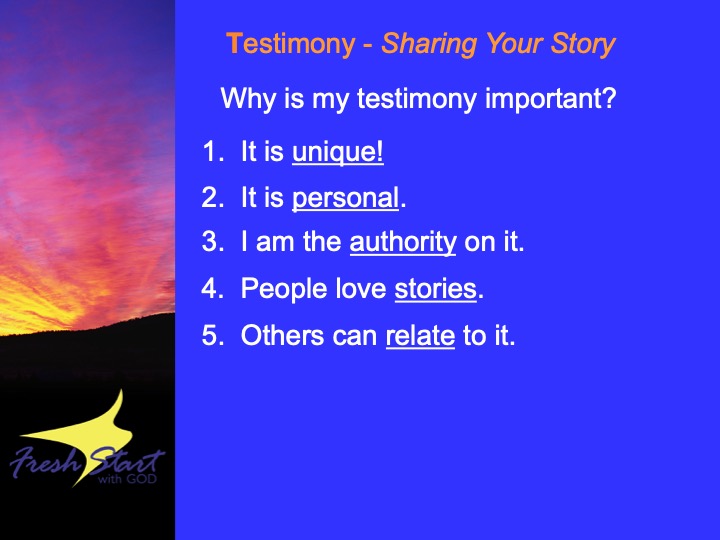 Testimony - Sharing Your Story

Why is my testimony important?

1. It is unique!
2. It is personal.
3. I am the authority on it.
4. People love stories.
5. Others can relate to it.

Fresh Start with GOD